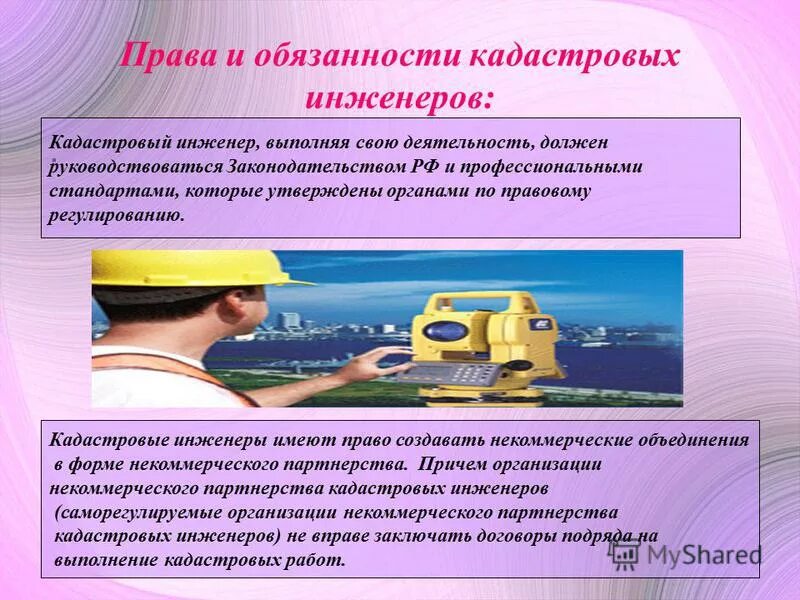 Права и обязанности кадастровых инженеров:

Кадастровый инженер, выполняя свою деятельность, должен руководствоваться Законодательством РФ и профессиональными стандартами, которые утверждены органами по правовому регулированию.

Кадастровые инженеры имеют право создавать некоммерческие объединения в форме некоммерческого партнерства. Причем организации некоммерческого партнерства кадастровых инженеров (саморегулируемые организации некоммерческого партнерства кадастровых инженеров) не вправе заключать договоры подряда на выполнение кадастровых работ.

MyShared